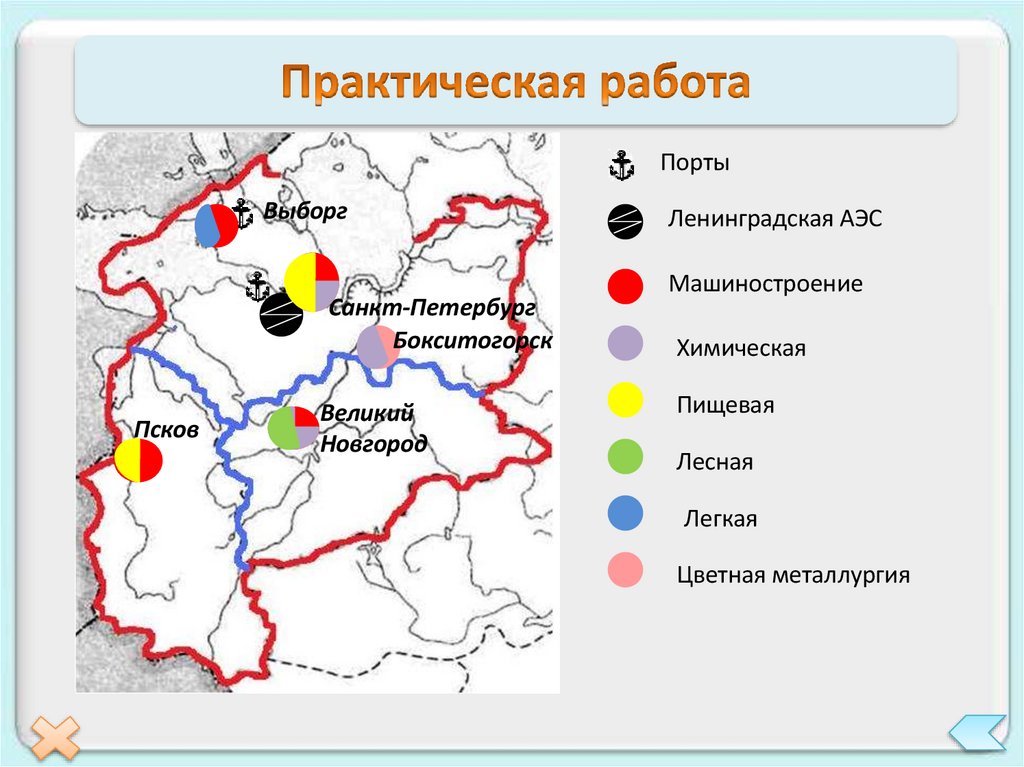 Практическая работа

Выборг

Санкт-Петербург

Бокситогорск

Великий Новгород

Псков

Порты

Ленинградская АЭС

Машиностроение

Химическая

Пищевая

Лесная

Легкая

Цветная металлургия